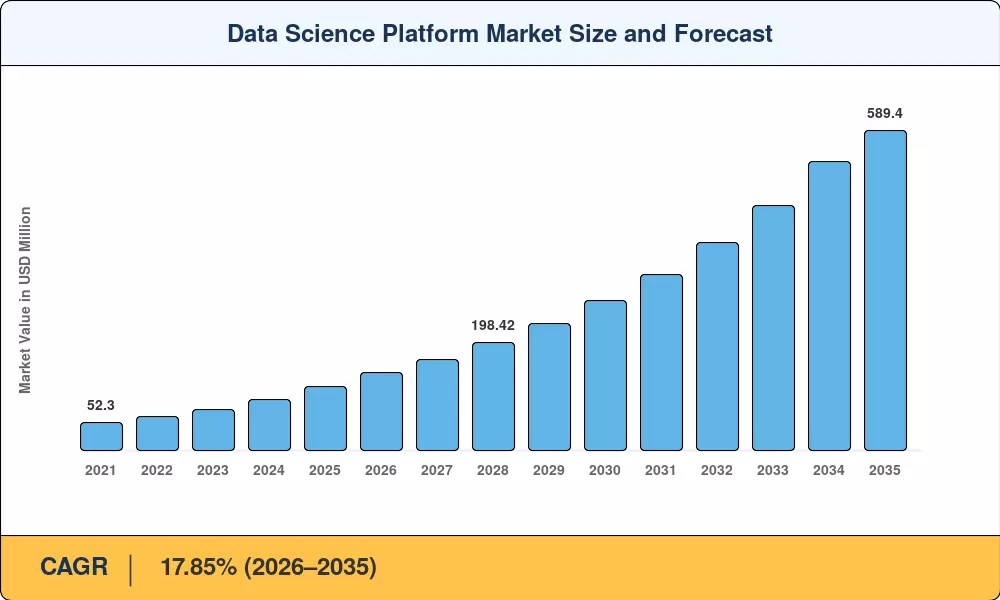 Data Science Platform Market Size and Forecast

Market Value in USD Million

52.3

198.42

589.4

2021 2022 2023 2024 2025 2026 2027 2028 2029 2030 2031 2032 2033 2034 2035

CAGR | 17.85% (2026–2035)